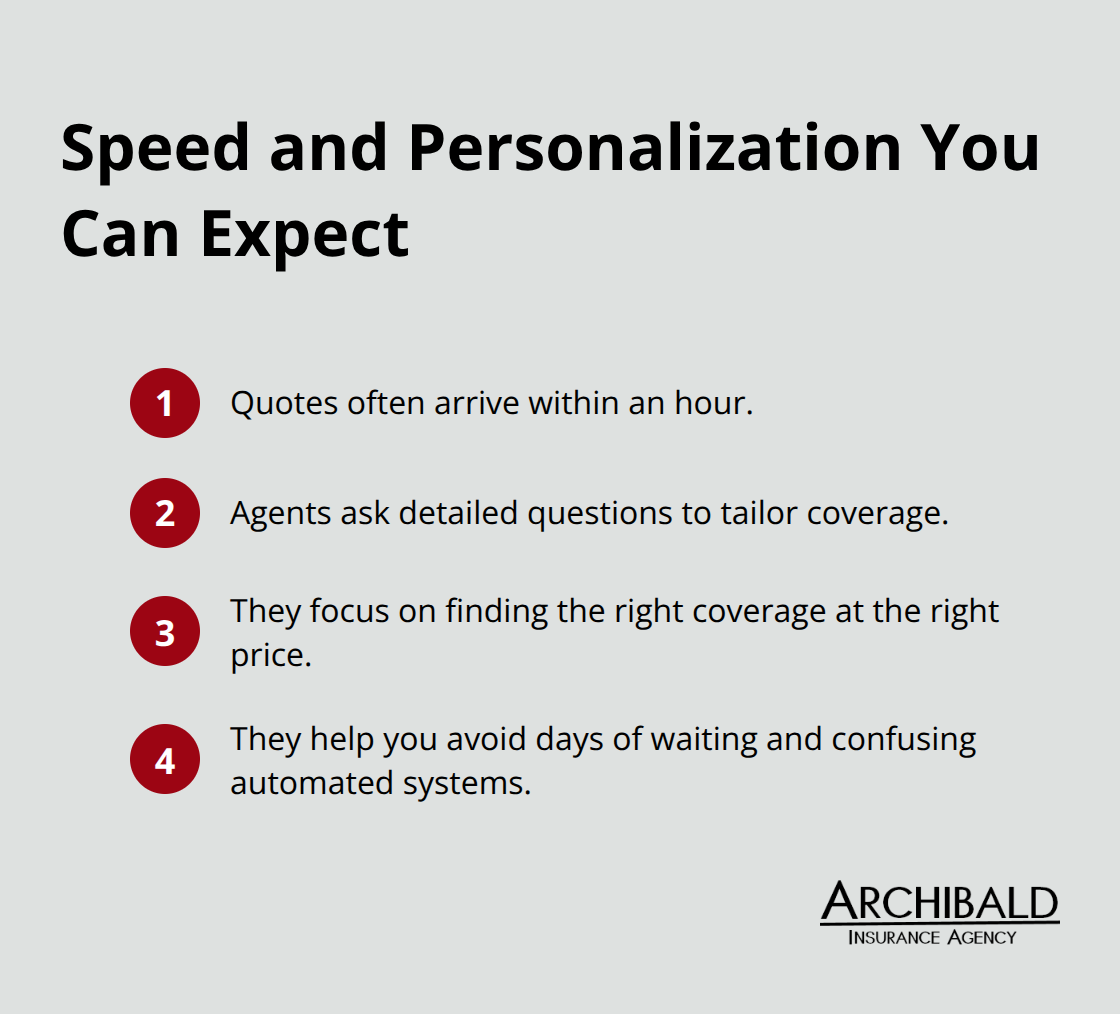 Speed and Personalization You Can Expect

1 Quotes often arrive within an hour.

2 Agents ask detailed questions to tailor coverage.

3 They focus on finding the right coverage at the right price.

4 They help you avoid days of waiting and confusing automated systems.

ARCHIBALD
INSURANCE AGENCY